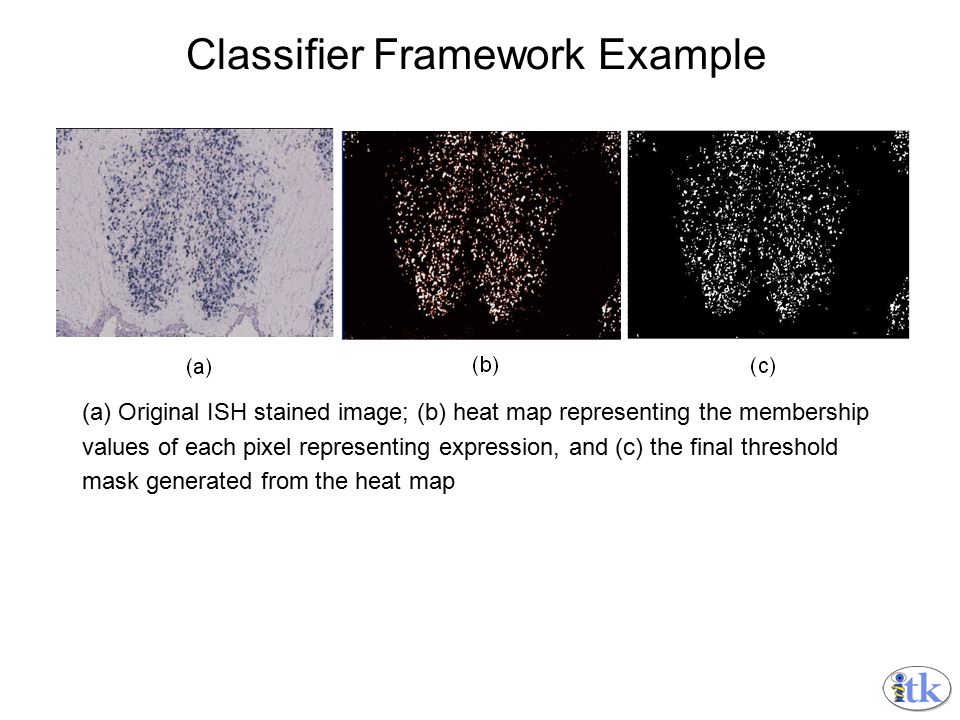 Classifier Framework Example

(a)

(b)

(c)

(a) Original ISH stained image; (b) heat map representing the membership values of each pixel representing expression, and (c) the final threshold mask generated from the heat map

itk